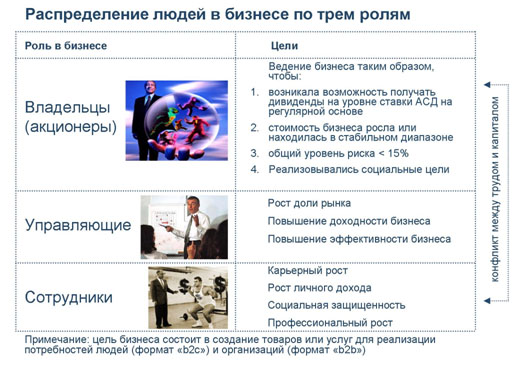 Распределение людей в бизнесе по трем ролям

| Роль в бизнесе | Цели |
|---|---|
| Владельцы (акционеры) | Ведение бизнеса таким образом, чтобы: 1. возникала возможность получать дивиденды на уровне ставки АСД на регулярной основе 2. стоимость бизнеса росла или находилась в стабильном диапазоне 3. общий уровень риска < 15% 4. Реализовывались социальные цели |
| Управляющие | Рост доли рынка Повышение доходности бизнеса Повышение эффективности бизнеса |
| Сотрудники | Карьерный рост Рост личного дохода Социальная защищенность Профессиональный рост |

конфликт между трудом и капиталом

Примечание: цель бизнеса состоит в создание товаров или услуг для реализации потребностей людей (формат «b2c») и организаций (формат «b2b»)